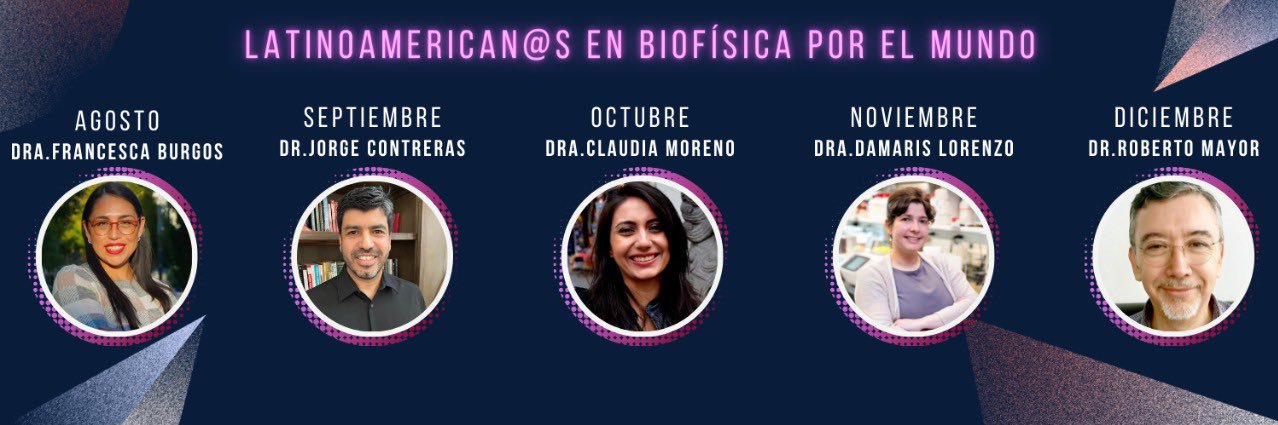 LATINOAMERICAN@S EN BIOFÍSICA POR EL MUNDO

AGOSTO
DRA.FRANCESCA BURGOS

SEPTIEMBRE
DR.JORGE CONTRERAS

OCTUBRE
DRA.CLAUDIA MORENO

NOVIEMBRE
DRA.DAMARIS LORENZO

DICIEMBRE
DR.ROBERTO MAYOR